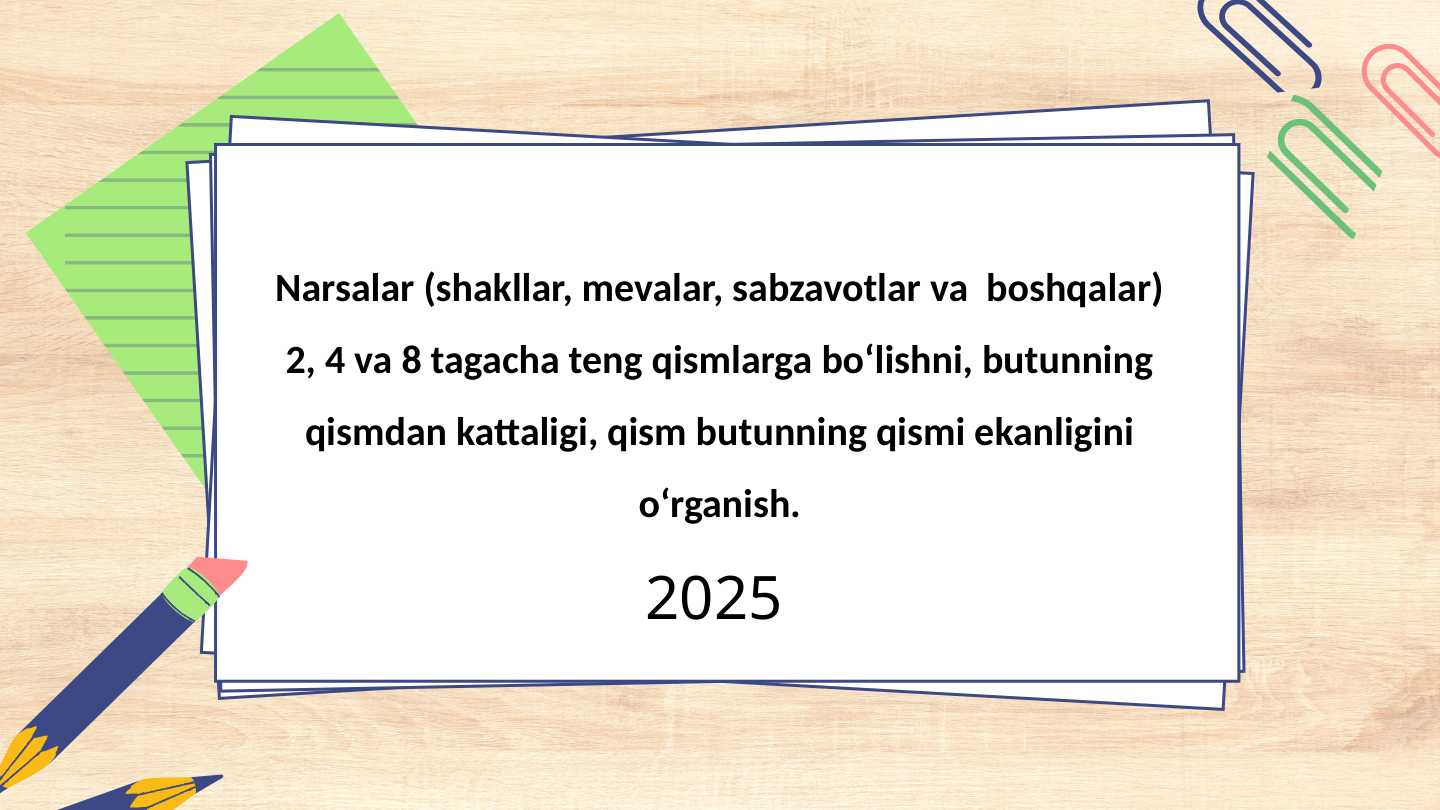 Narsalar (shakllar, mevalar, sabzavotlar va  boshqalar) 2, 4 va 8 tagacha teng qismlarga bo‘lishni, butunning qismdan kattaligi, qism butunning qismi ekanligini o‘rganish.

2025